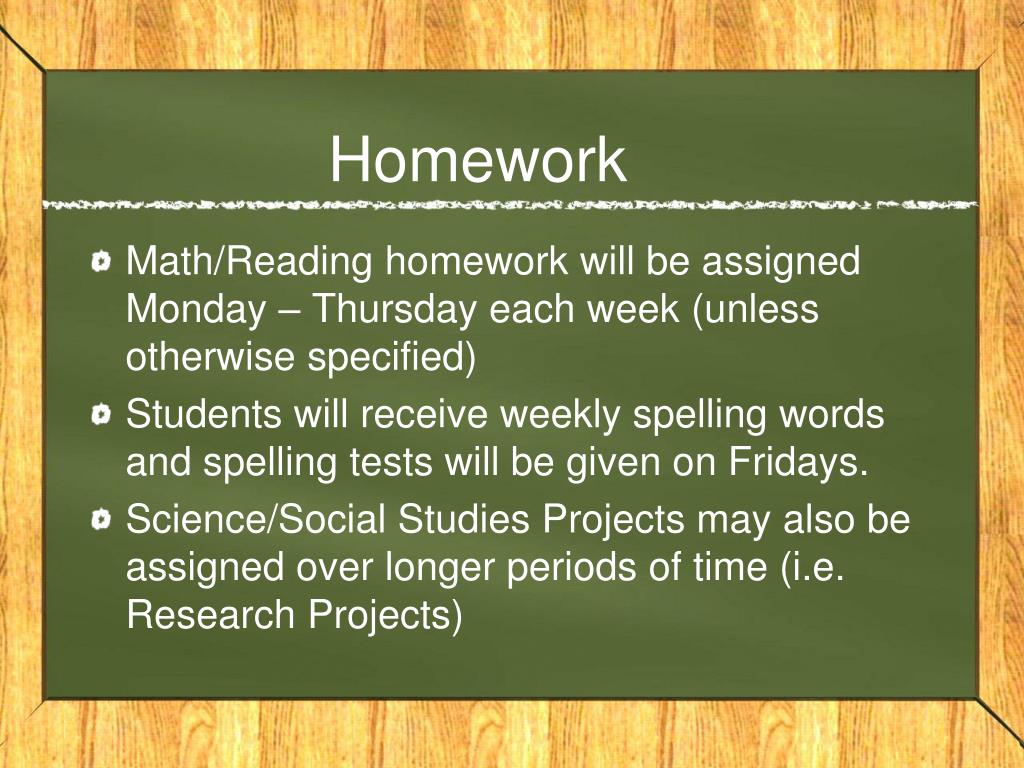 Homework

Math/Reading homework will be assigned Monday – Thursday each week (unless otherwise specified)

Students will receive weekly spelling words and spelling tests will be given on Fridays.

Science/Social Studies Projects may also be assigned over longer periods of time (i.e. Research Projects)